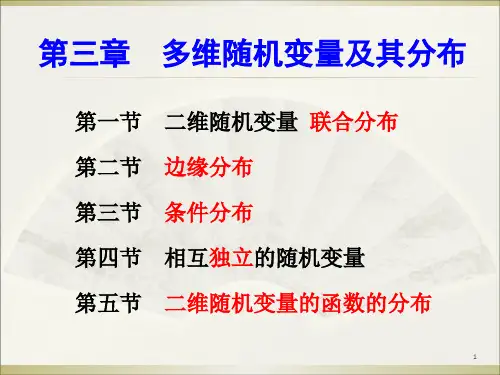 第三章　多维随机变量及其分布

第一节　二维随机变量 联合分布

第二节　边缘分布

第三节　条件分布

第四节　相互独立的随机变量

第五节　二维随机变量的函数的分布

1